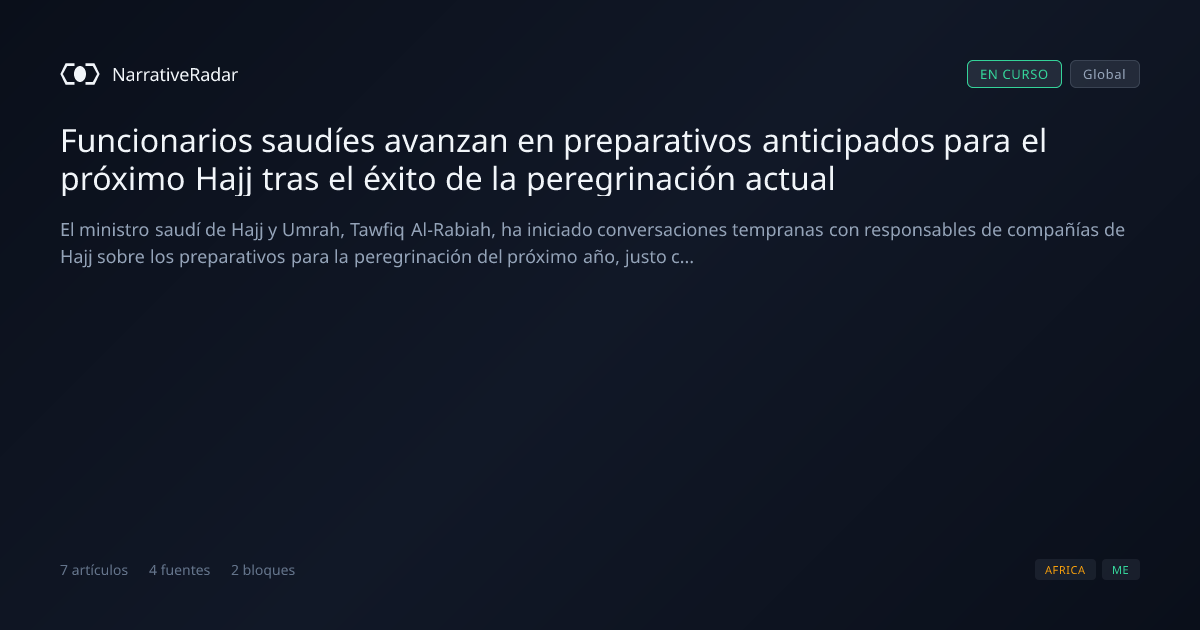 NarrativeRadar

EN CURSO Global

Funcionarios saudíes avanzan en preparativos anticipados para el próximo Hajj tras el éxito de la peregrinación actual

El ministro saudí de Hajj y Umrah, Tawfiq Al-Rabiah, ha iniciado conversaciones tempranas con responsables de compañías de Hajj sobre los preparativos para la peregrinación del próximo año, justo c...

7 artículos 4 fuentes 2 bloques

AFRICA ME